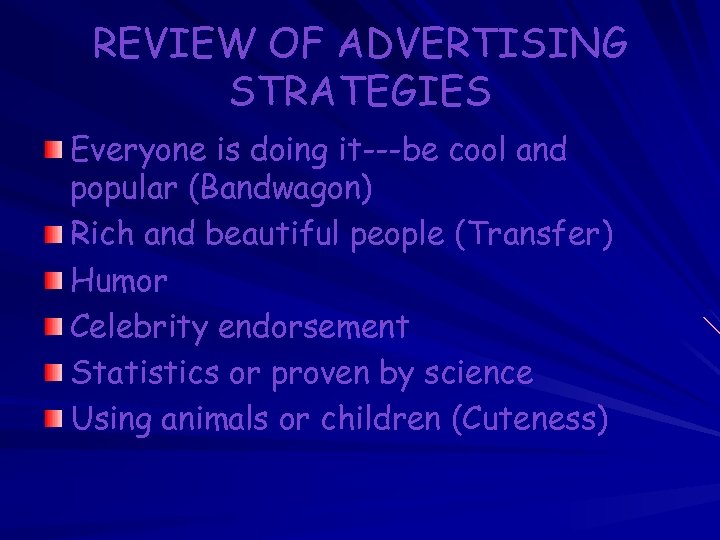 REVIEW OF ADVERTISING STRATEGIES

Everyone is doing it---be cool and popular (Bandwagon)

Rich and beautiful people (Transfer)

Humor

Celebrity endorsement

Statistics or proven by science

Using animals or children (Cuteness)